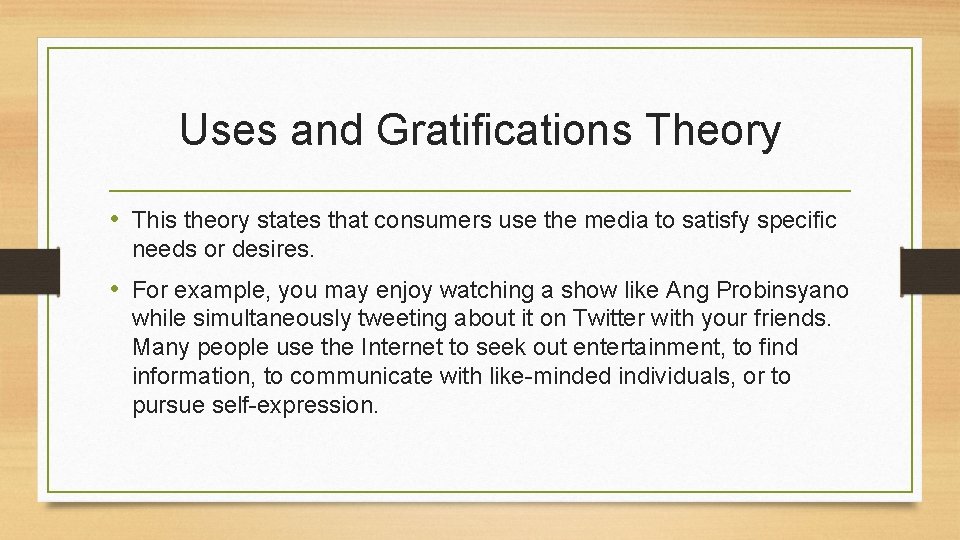 Uses and Gratifications Theory

• This theory states that consumers use the media to satisfy specific needs or desires.

• For example, you may enjoy watching a show like Ang Probinsyano while simultaneously tweeting about it on Twitter with your friends. Many people use the Internet to seek out entertainment, to find information, to communicate with like-minded individuals, or to pursue self-expression.